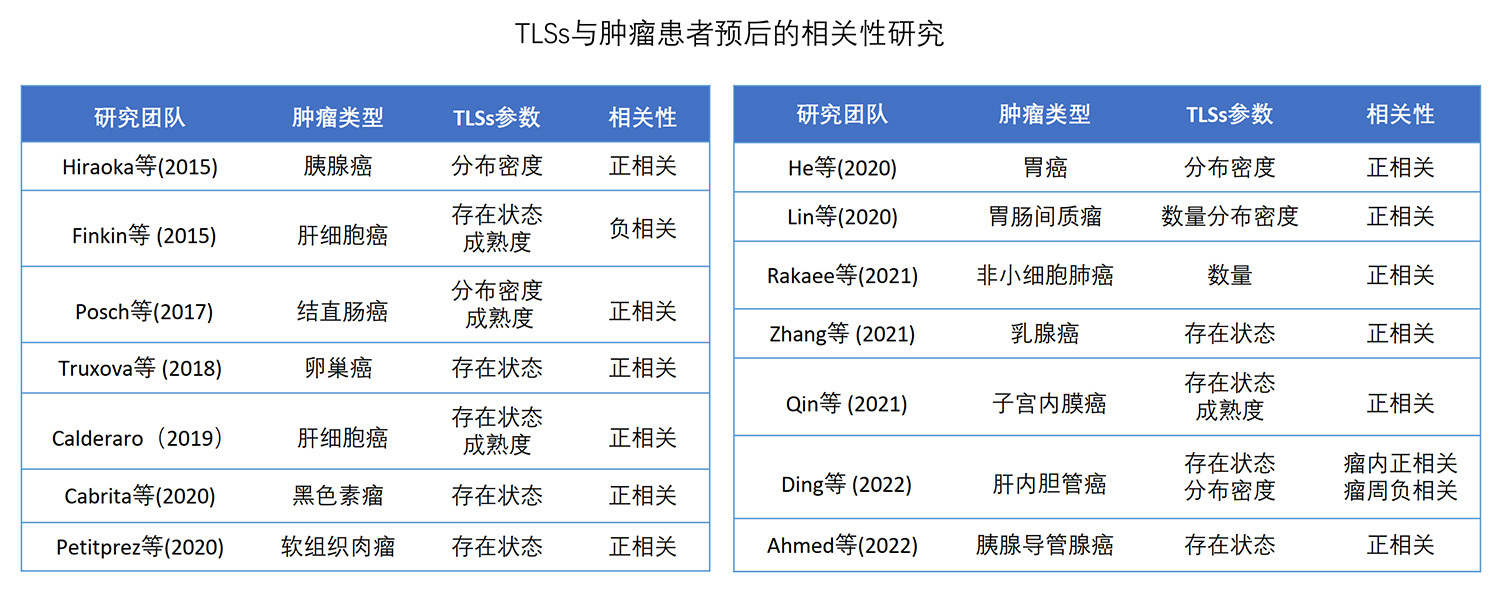 TLSs与肿瘤患者预后的相关性研究

| 研究团队 | 肿瘤类型 | TLSs参数 | 相关性 |
|---|---|---|---|
| Hiraoka等(2015) | 胰腺癌 | 分布密度 | 正相关 |
| Finkin等 (2015) | 肝细胞癌 | 存在状态 成熟度 | 负相关 |
| Posch等(2017) | 结直肠癌 | 分布密度 成熟度 | 正相关 |
| Truxova等 (2018) | 卵巢癌 | 存在状态 | 正相关 |
| Calderaro（2019） | 肝细胞癌 | 存在状态 成熟度 | 正相关 |
| Cabrita等(2020) | 黑色素瘤 | 存在状态 | 正相关 |
| Petitprez等(2020) | 软组织肉瘤 | 存在状态 | 正相关 |

| 研究团队 | 肿瘤类型 | TLSs参数 | 相关性 |
|---|---|---|---|
| He等(2020) | 胃癌 | 分布密度 | 正相关 |
| Lin等(2020) | 胃肠间质瘤 | 数量分布密度 | 正相关 |
| Rakaee等(2021) | 非小细胞肺癌 | 数量 | 正相关 |
| Zhang等 (2021) | 乳腺癌 | 存在状态 | 正相关 |
| Qin等 (2021) | 子宫内膜癌 | 存在状态 成熟度 | 正相关 |
| Ding等 (2022) | 肝内胆管癌 | 存在状态 分布密度 | 瘤内正相关 瘤周负相关 |
| Ahmed等(2022) | 胰腺导管腺癌 | 存在状态 | 正相关 |